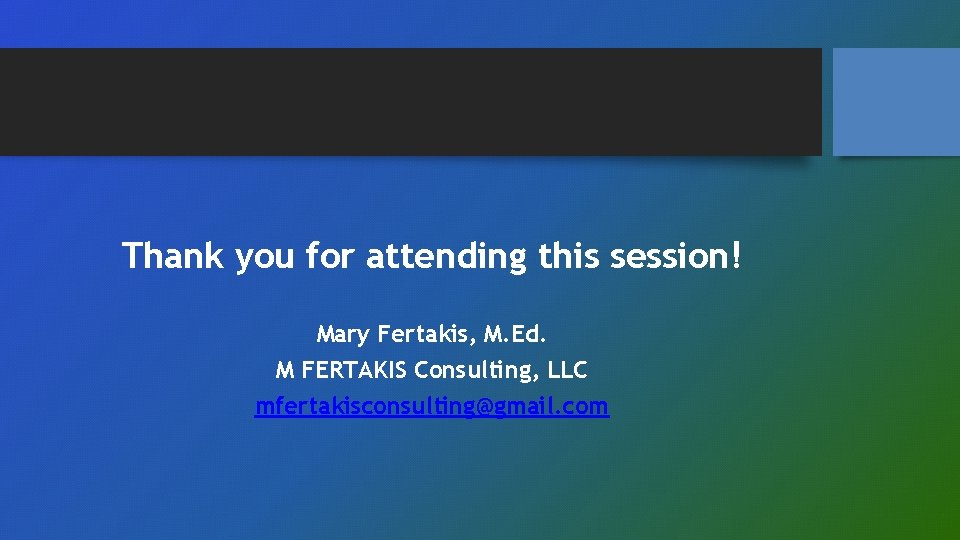 Thank you for attending this session!

Mary Fertakis, M.Ed.
M FERTAKIS Consulting, LLC
mfertakisconsulting@gmail.com